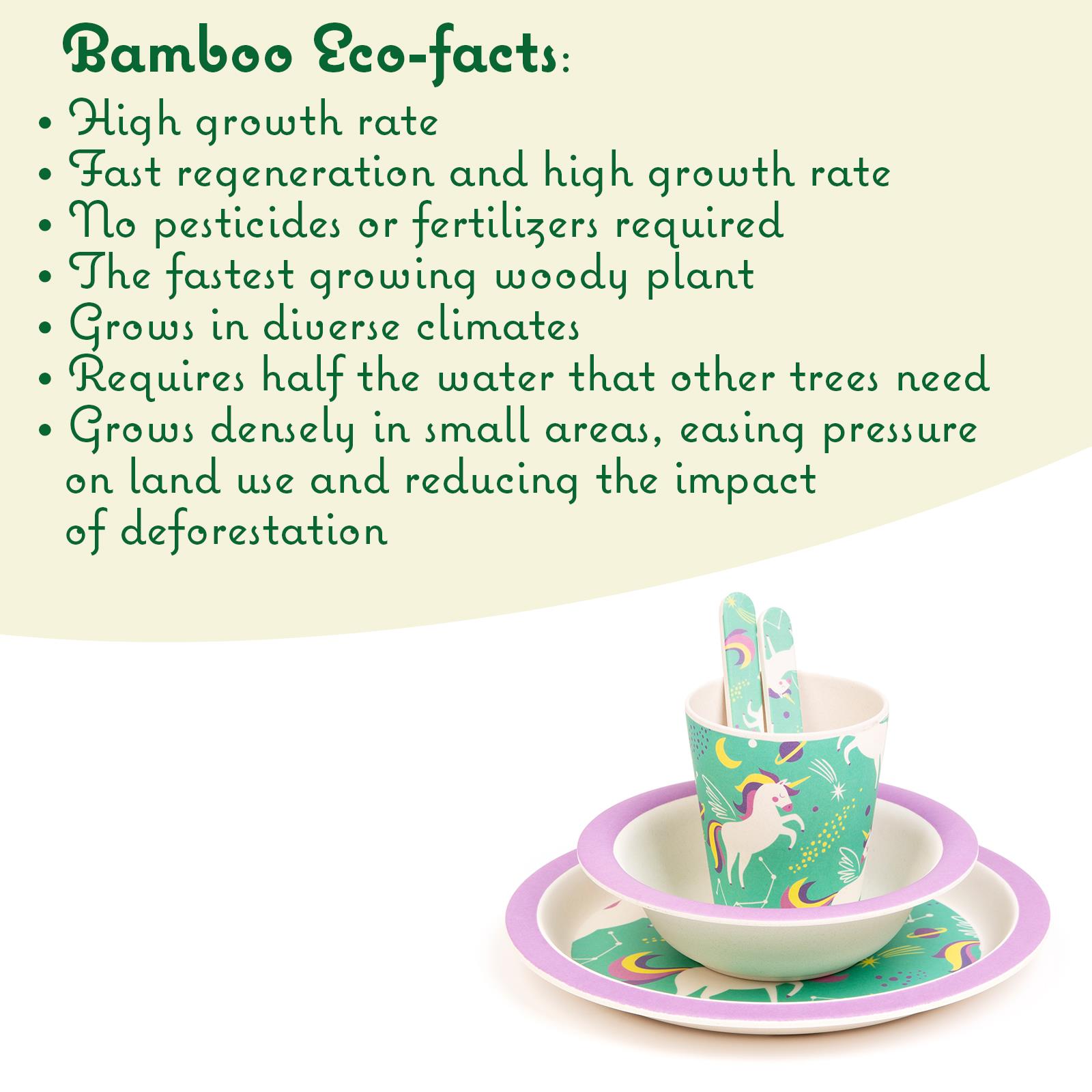 Bamboo Eco-facts:

• High growth rate
• Fast regeneration and high growth rate
• No pesticides or fertilizers required
• The fastest growing woody plant
• Grows in diverse climates
• Requires half the water that other trees need
• Grows densely in small areas, easing pressure on land use and reducing the impact of deforestation